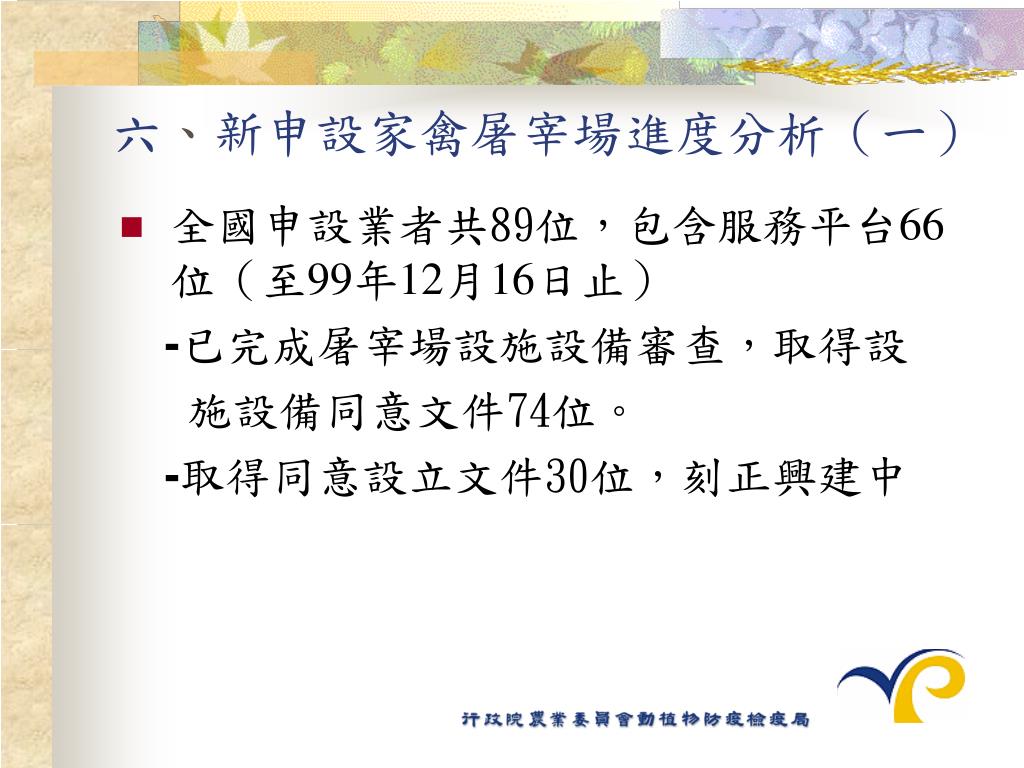 六、新申設家禽屠宰場進度分析（一）

全國申設業者共89位，包含服務平台66位（至99年12月16日止）

-已完成屠宰場設施設備審查，取得設施設備同意文件74位。

-取得同意設立文件30位，刻正興建中

行政院農業委員會動植物防疫檢疫局